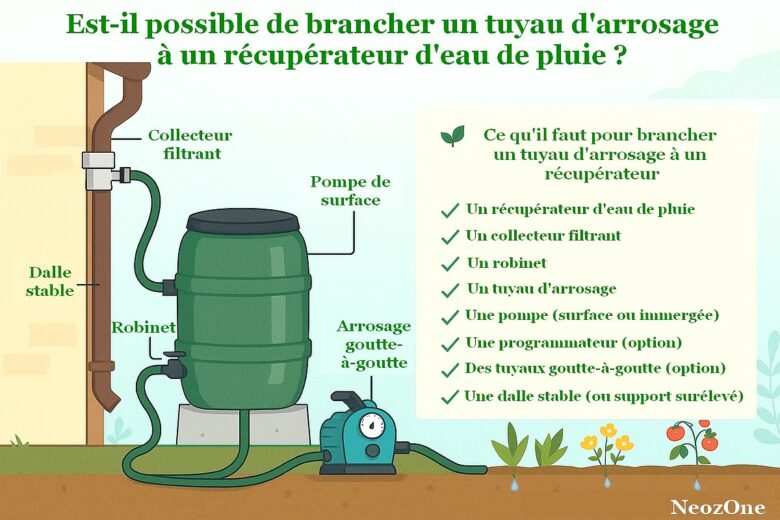 Est-il possible de brancher un tuyau d'arrosage à un récupérateur d'eau de pluie ?

Collecteur filtrant

Pompe de surface

Dalle stable

Robinet

Arrosage goutte-à-goutte

Ce qu'il faut pour brancher un tuyau d'arrosage à un récupérateur

Un récupérateur d'eau de pluie
Un collecteur filtrant
Un robinet
Un tuyau d'arrosage
Une pompe (surface ou immergée)
Une programmateur (option)
Des tuyaux goutte-à-goutte (option)
Une dalle stable (ou support surélevé)

NeozOne